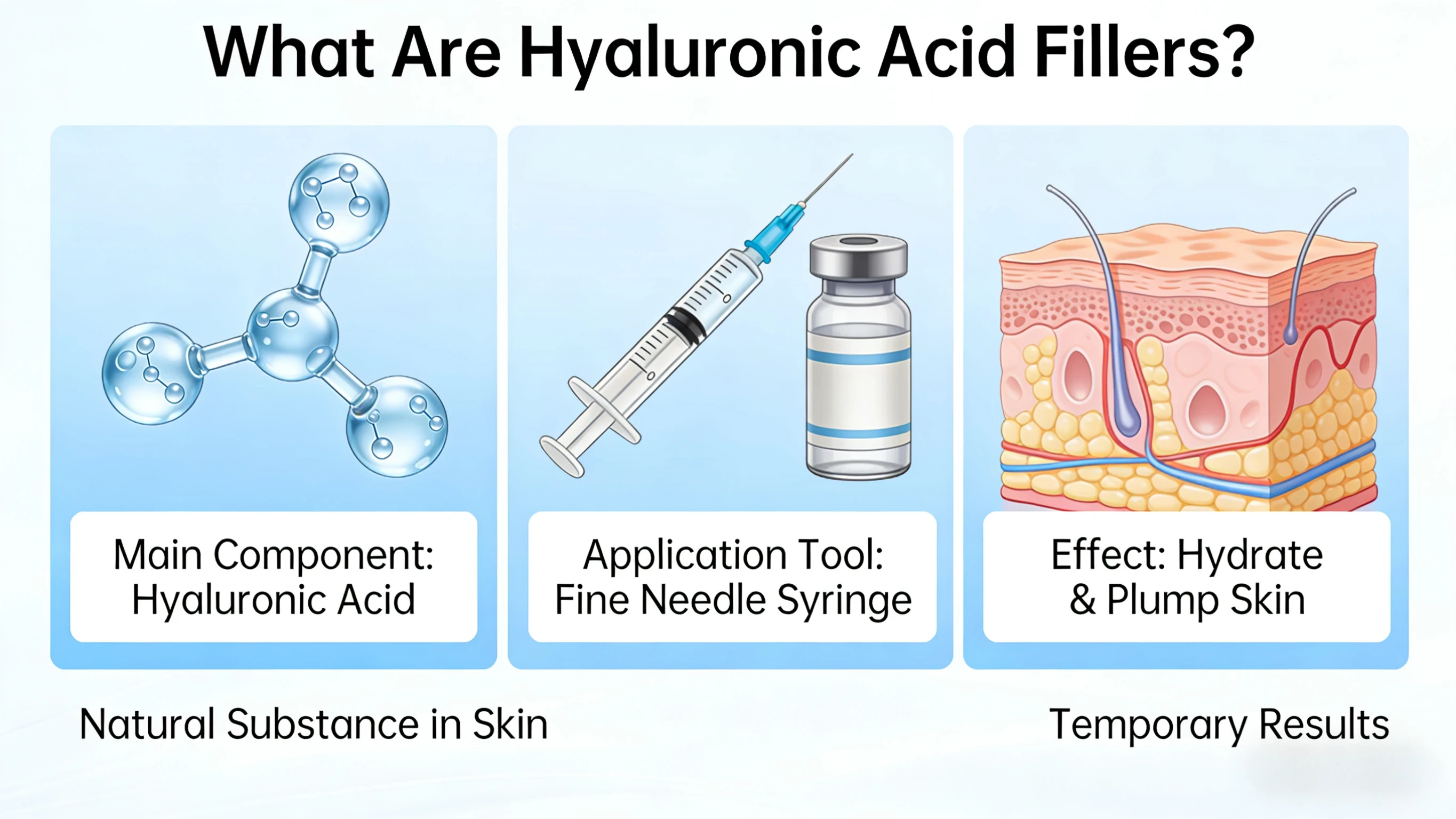 What Are Hyaluronic Acid Fillers?

Main Component: Hyaluronic Acid

Application Tool: Fine Needle Syringe

Effect: Hydrate & Plump Skin

Natural Substance in Skin

Temporary Results